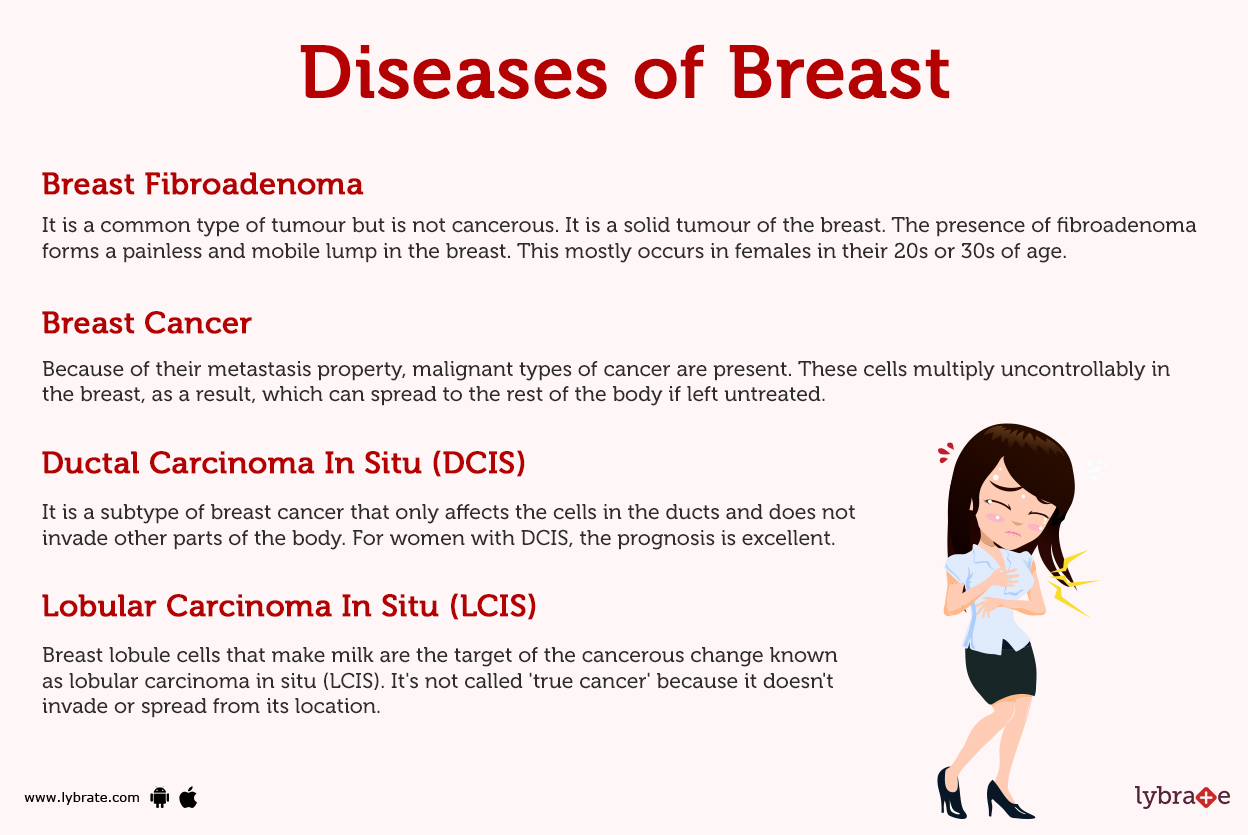 Diseases of Breast

Breast Fibroadenoma

It is a common type of tumour but is not cancerous. It is a solid tumour of the breast. The presence of fibroadenoma forms a painless and mobile lump in the breast. This mostly occurs in females in their 20s or 30s of age.

Breast Cancer

Because of their metastasis property, malignant types of cancer are present. These cells multiply uncontrollably in the breast, as a result, which can spread to the rest of the body if left untreated.

Ductal Carcinoma In Situ (DCIS)

It is a subtype of breast cancer that only affects the cells in the ducts and does not invade other parts of the body. For women with DCIS, the prognosis is excellent.

Lobular Carcinoma In Situ (LCIS)

Breast lobule cells that make milk are the target of the cancerous change known as lobular carcinoma in situ (LCIS). It's not called 'true cancer' because it doesn't invade or spread from its location.

www.lybrate.com

lybrate